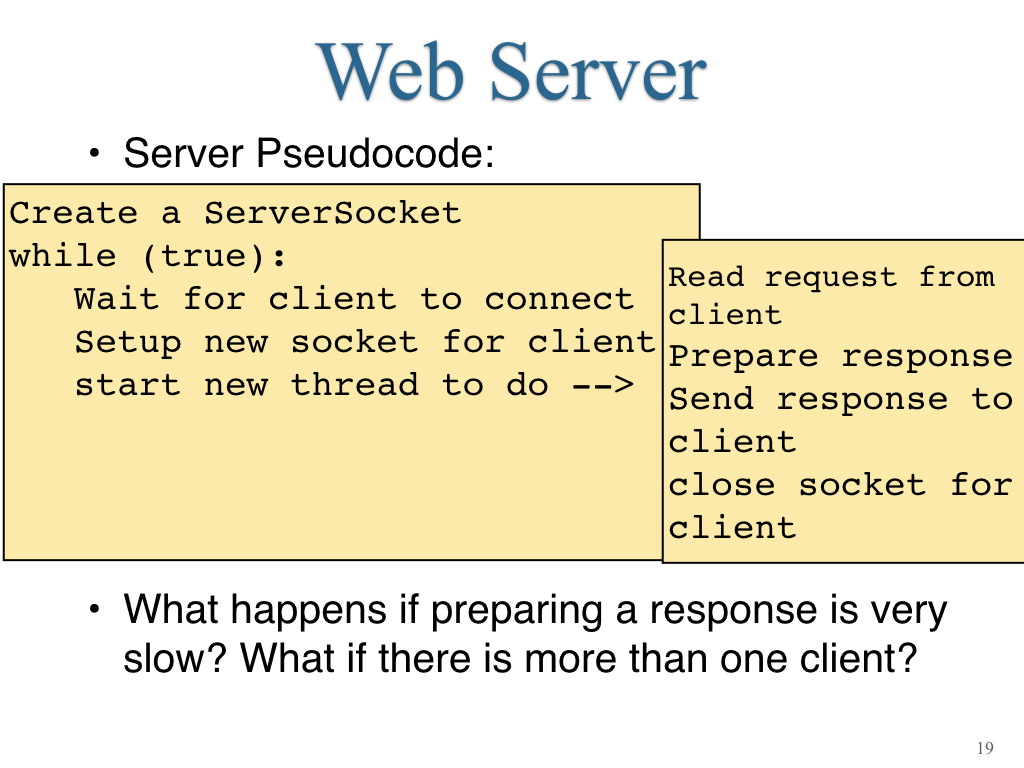 Web Server

• Server Pseudocode:

Create a ServerSocket
while (true):
   Wait for client to connect
   Setup new socket for client
   start new thread to do -->

Read request from client
Prepare response
Send response to client
close socket for client

• What happens if preparing a response is very slow? What if there is more than one client?

19